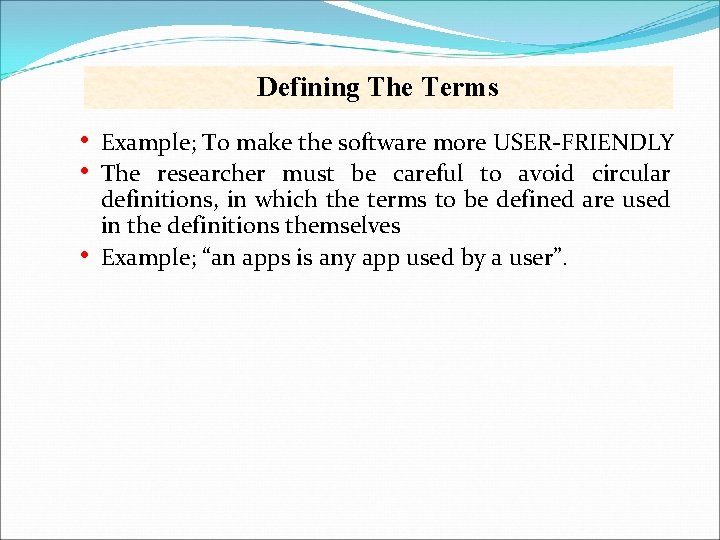 Defining The Terms

• Example; To make the software more USER-FRIENDLY

• The researcher must be careful to avoid circular definitions, in which the terms to be defined are used in the definitions themselves

• Example; “an apps is any app used by a user”.